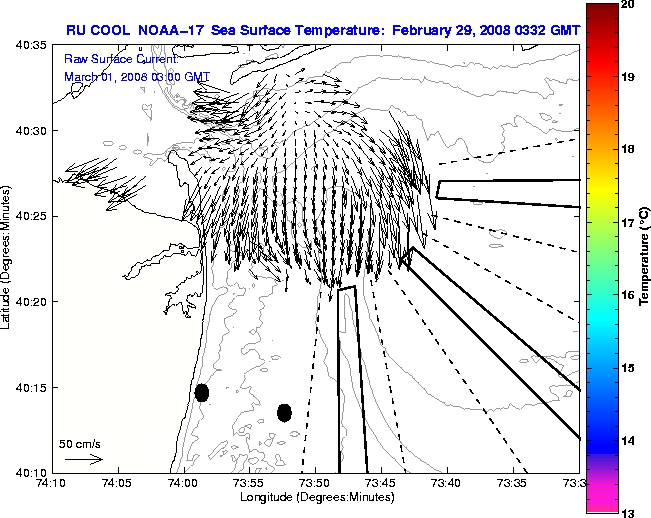 RU COOL NOAA-17 Sea Surface Temperature: February 29, 2008 0332 GMT

Raw Surface Current:
March 01, 2008 03:00 GMT

40:35
40:30
40:25
40:20
40:15
40:10

Latitude (Degrees:Minutes)

50 cm/s

74:10 74:05 74:00 73:55 73:50 73:45 73:40 73:35 73:3

Longitude (Degrees:Minutes)

20
19
18
17
16
15
14
13

Temperature (°C)